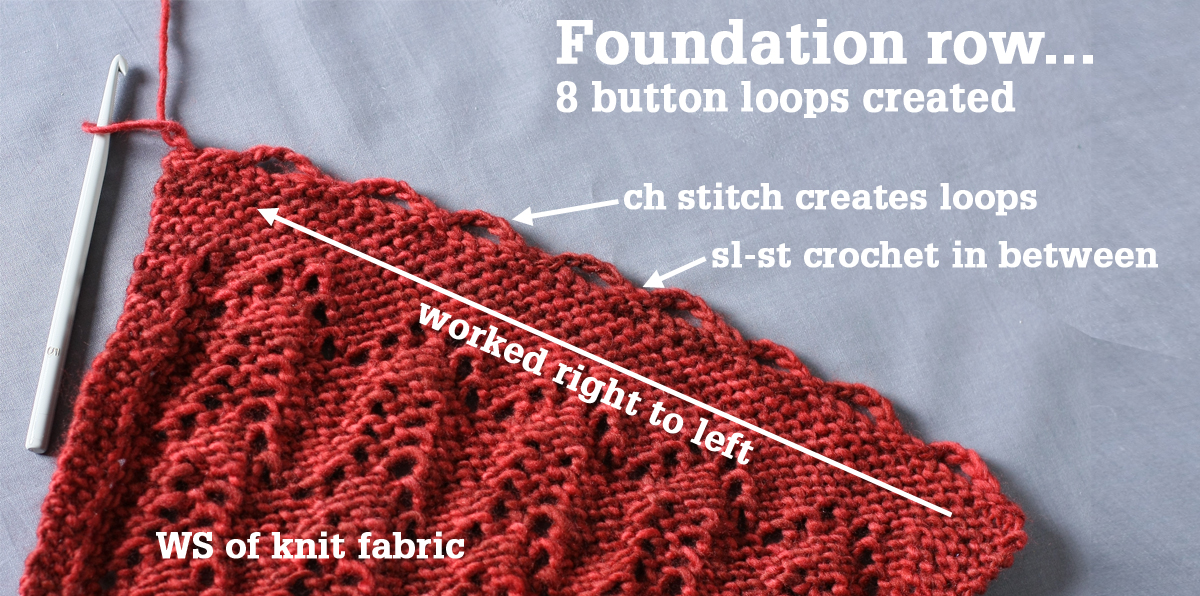 Foundation row...
8 button loops created

ch stitch creates loops

sl-st crochet in between

worked right to left

WS of knit fabric